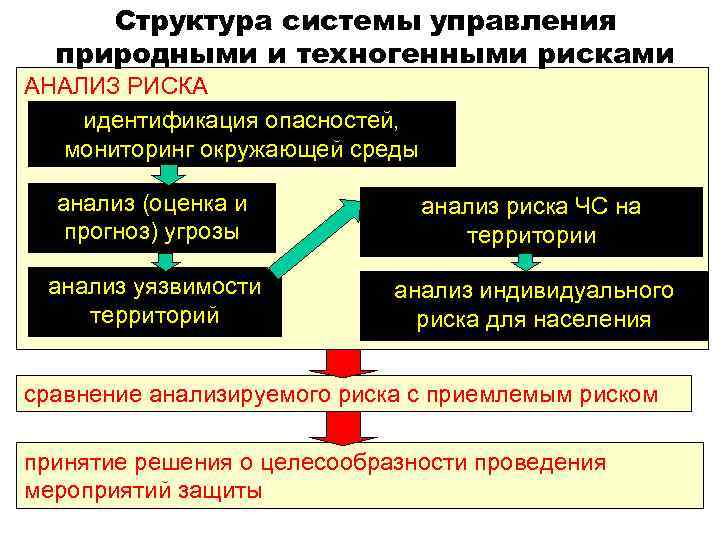 Структура системы управления природными и техногенными рисками

АНАЛИЗ РИСКА

идентификация опасностей, мониторинг окружающей среды

анализ (оценка и прогноз) угрозы

анализ уязвимости территорий

анализ риска ЧС на территории

анализ индивидуального риска для населения

сравнение анализируемого риска с приемлемым риском

принятие решения о целесообразности проведения мероприятий защиты